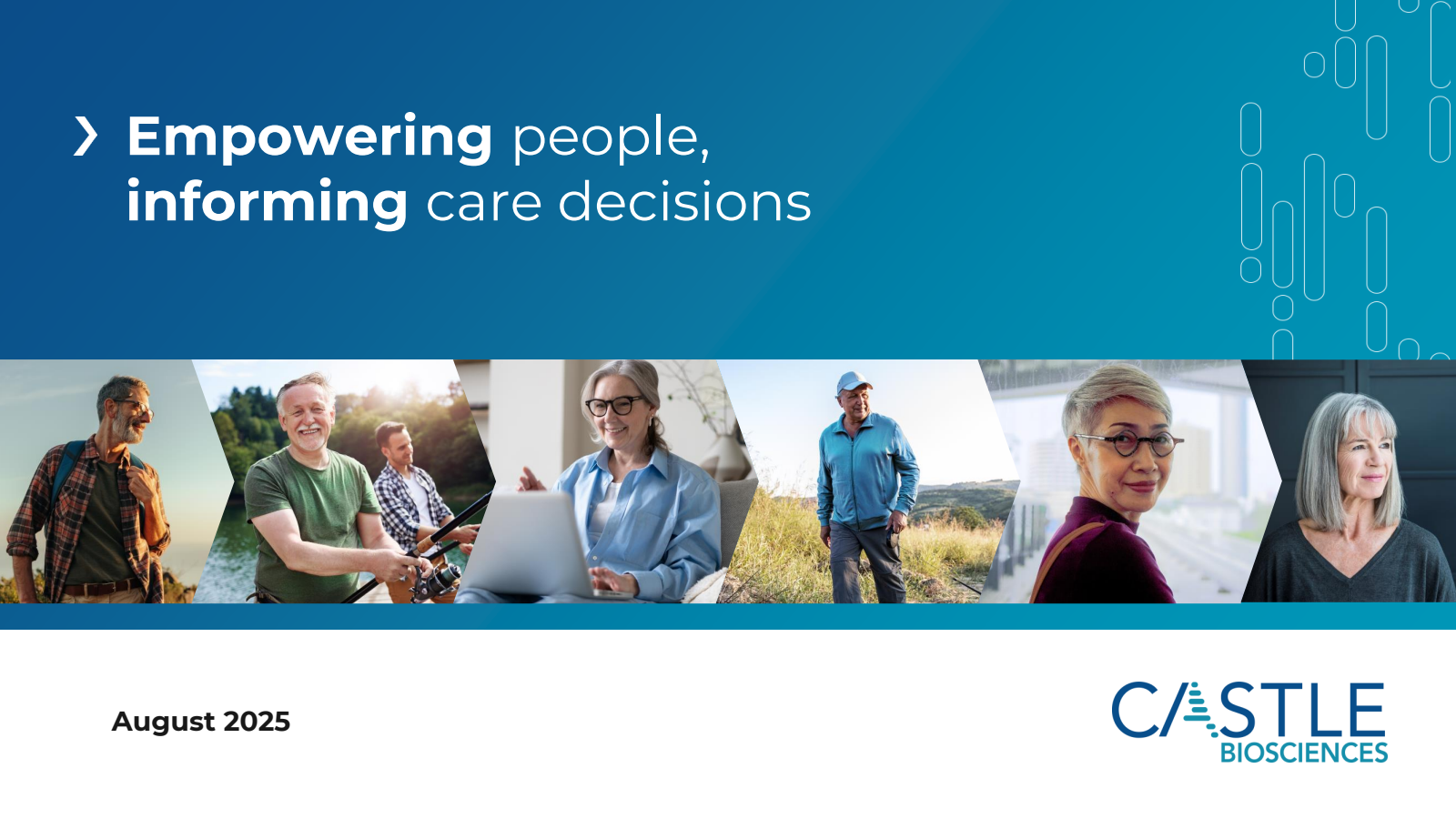 Empowering people, informing care decisions

August 2025

CASTLE
BIOSCIENCES